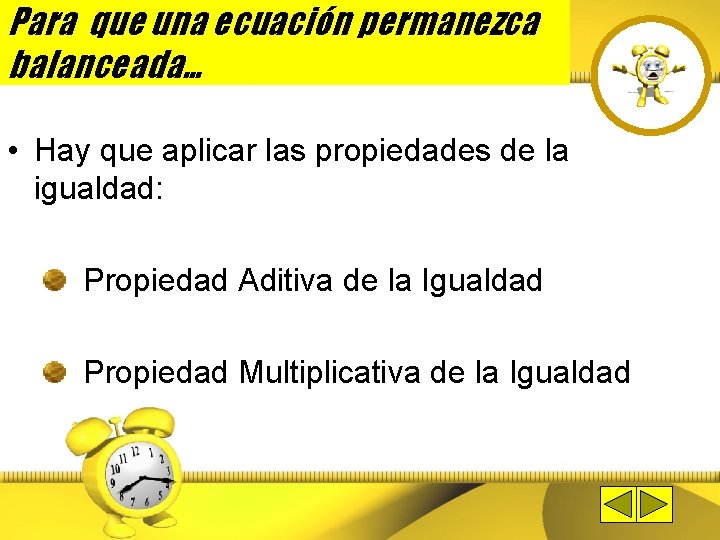 Para que una ecuación permanezca balanceada…

• Hay que aplicar las propiedades de la igualdad:

Propiedad Aditiva de la Igualdad

Propiedad Multiplicativa de la Igualdad

11 12 1 2 3 4 5 6 7 8 9 10